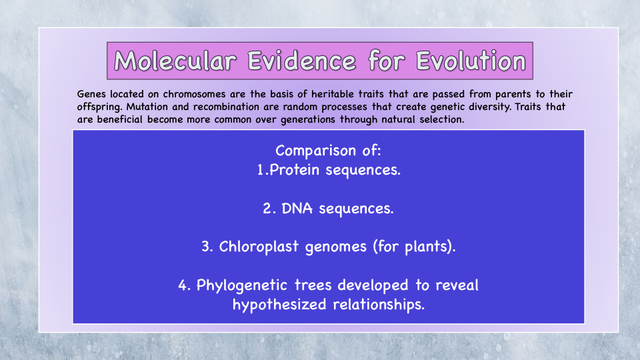 Molecular Evidence for Evolution

Genes located on chromosomes are the basis of heritable traits that are passed from parents to their offspring. Mutation and recombination are random processes that create genetic diversity. Traits that are beneficial become more common over generations through natural selection.

Comparison of:
1.Protein sequences.

2. DNA sequences.

3. Chloroplast genomes (for plants).

4. Phylogenetic trees developed to reveal hypothesized relationships.